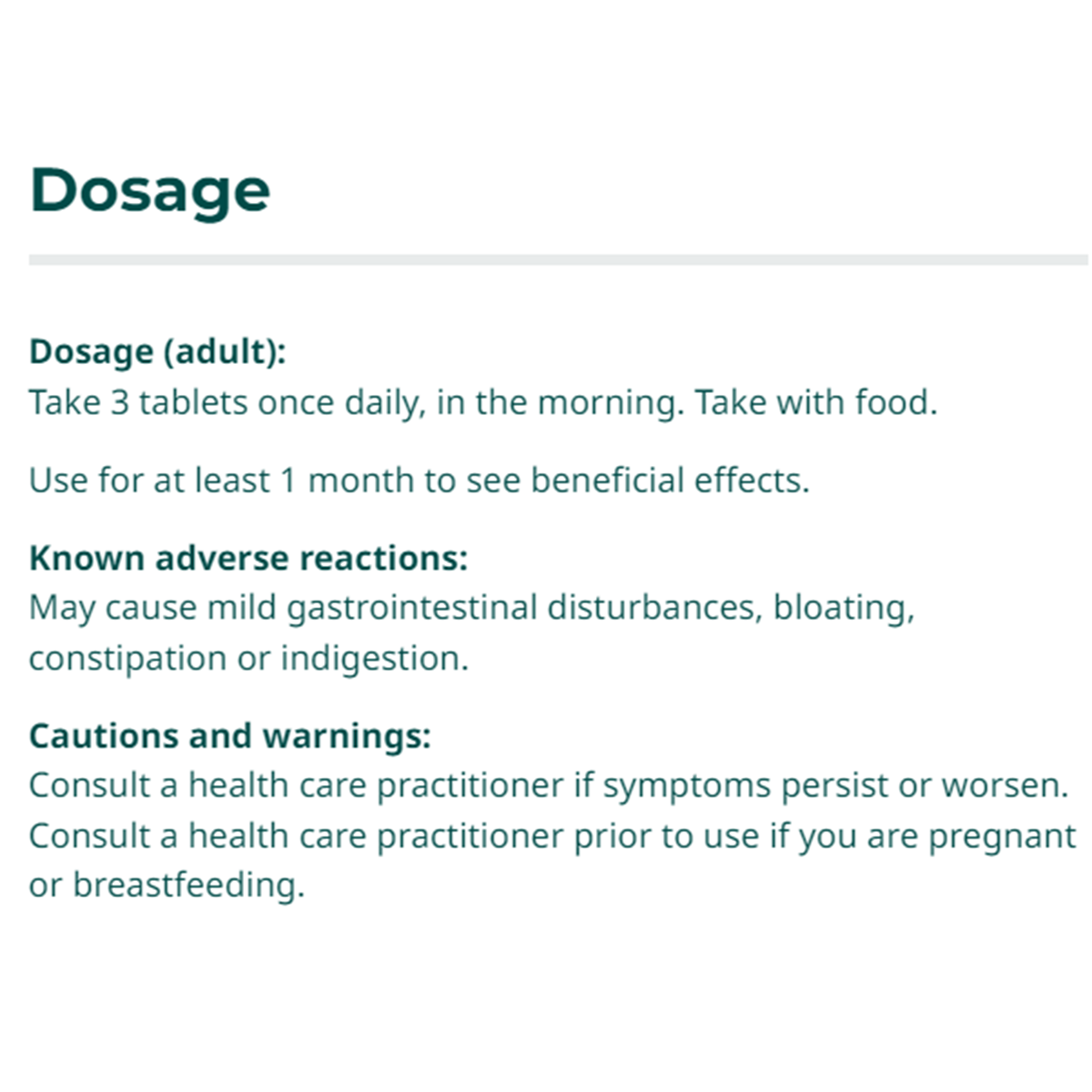 Dosage

Dosage (adult):
Take 3 tablets once daily, in the morning. Take with food.

Use for at least 1 month to see beneficial effects.

Known adverse reactions:
May cause mild gastrointestinal disturbances, bloating, constipation or indigestion.

Cautions and warnings:
Consult a health care practitioner if symptoms persist or worsen. Consult a health care practitioner prior to use if you are pregnant or breastfeeding.